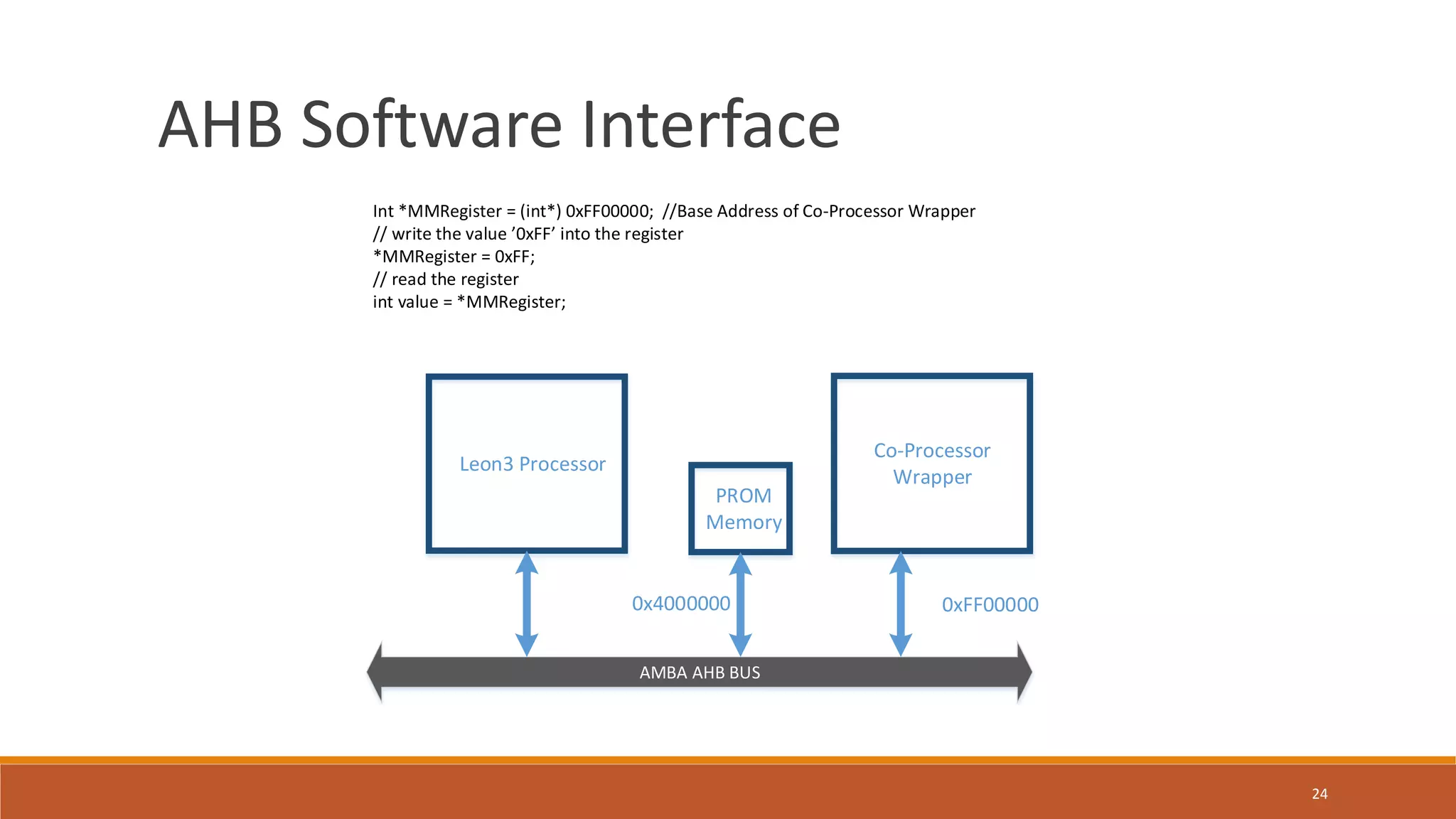 AHB Software Interface

Int *MMRegister = (int*) 0xFF00000; //Base Address of Co-Processor Wrapper
// write the value ’0xFF’ into the register
*MMRegister = 0xFF;
// read the register
int value = *MMRegister;

Leon3 Processor

PROM Memory

Co-Processor Wrapper

0x4000000

0xFF00000

AMBA AHB BUS

24